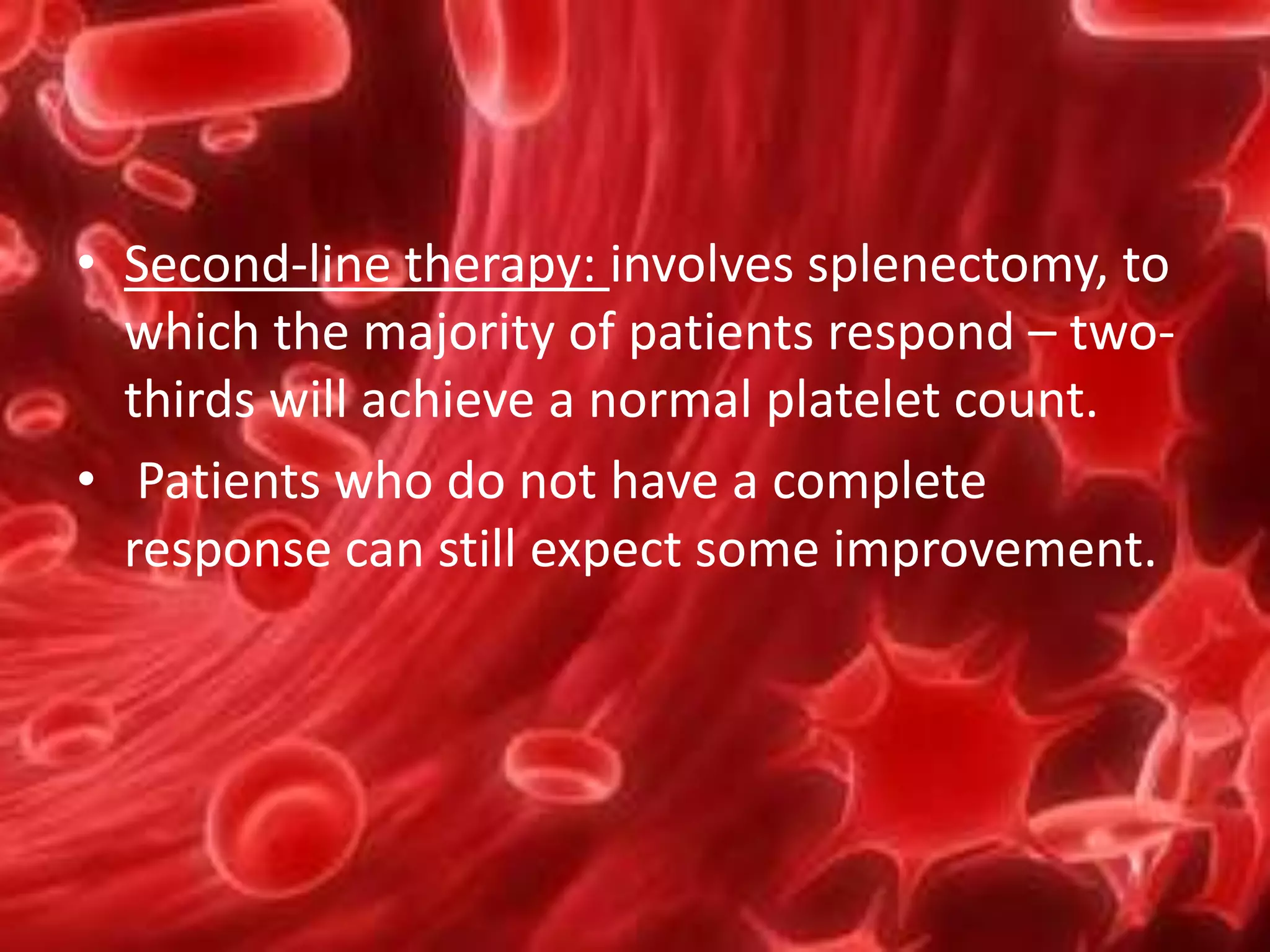 • Second-line therapy: involves splenectomy, to which the majority of patients respond – two-thirds will achieve a normal platelet count.

• Patients who do not have a complete response can still expect some improvement.